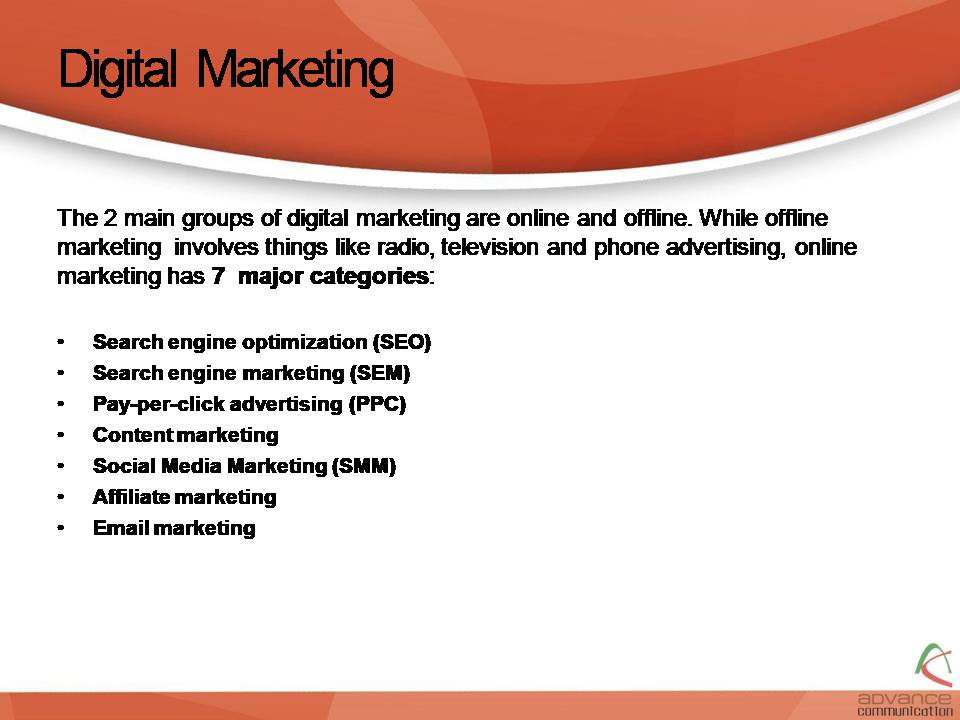 Digital Marketing

The 2 main groups of digital marketing are online and offline. While offline marketing involves things like radio, television and phone advertising, online marketing has 7 major categories:

• Search engine optimization (SEO)
• Search engine marketing (SEM)
• Pay-per-click advertising (PPC)
• Content marketing
• Social Media Marketing (SMM)
• Affiliate marketing
• Email marketing

advance communication